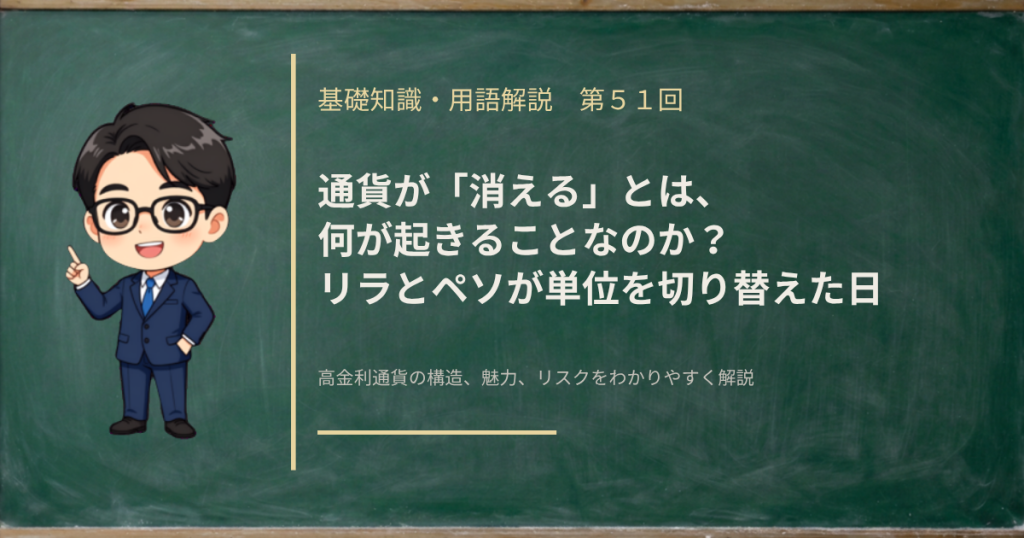 基礎知識・用語解説　第５１回

通貨が「消える」とは、
何が起きることなのか？
リラとペソが単位を切り替えた日

高金利通貨の構造、魅力、リスクをわかりやすく解説